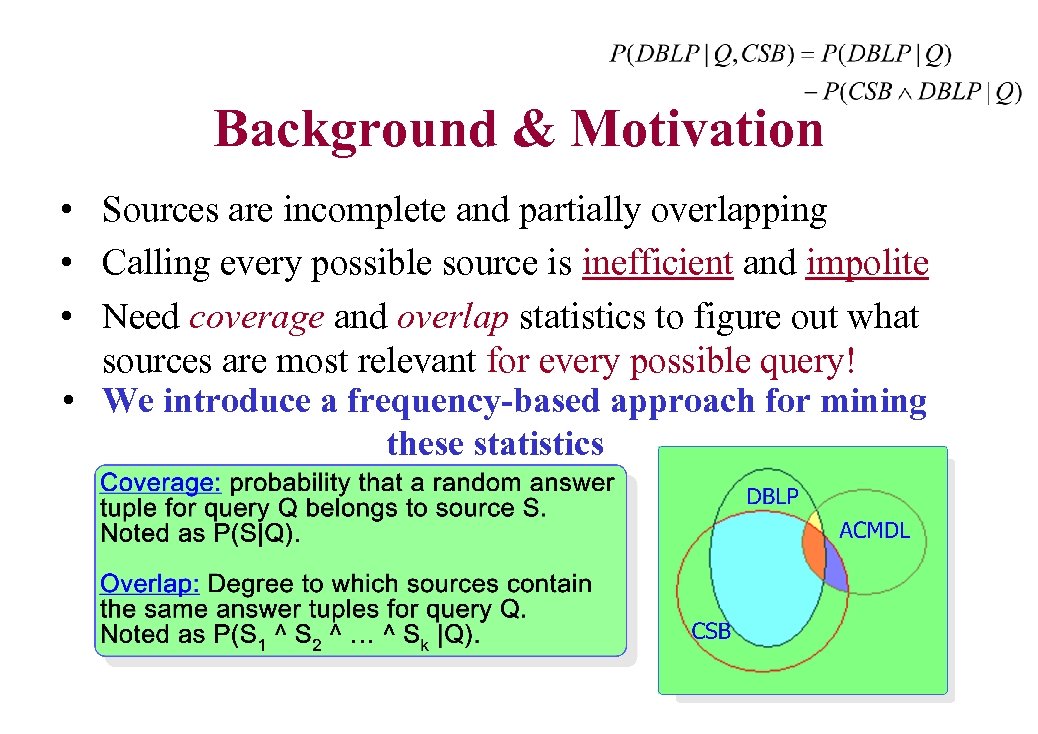 $P(DBLP \mid Q, CSB) = P(DBLP \mid Q) - P(CSB \wedge DBLP \mid Q)$

Background & Motivation

• Sources are incomplete and partially overlapping
• Calling every possible source is inefficient and impolite
• Need coverage and overlap statistics to figure out what sources are most relevant for every possible query!
• We introduce a frequency-based approach for mining these statistics

Coverage: probability that a random answer tuple for query Q belongs to source S. Noted as P(S|Q).

Overlap: Degree to which sources contain the same answer tuples for query Q. Noted as P($S_1$ ^ $S_2$ ^ … ^ $S_k$ |Q).

DBLP
ACMDL
CSB